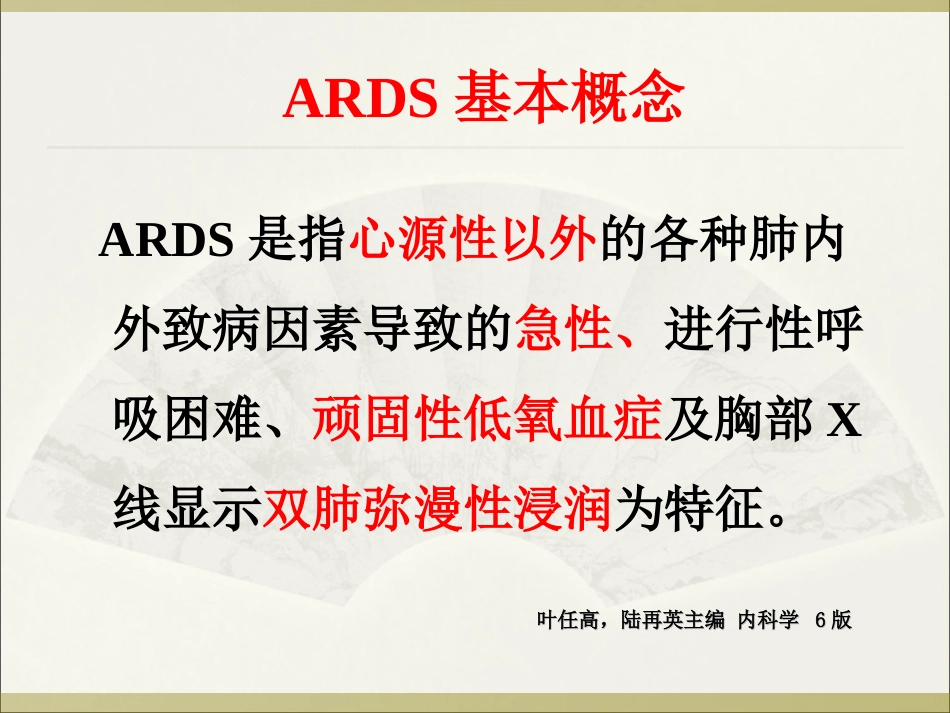 ARDS 基本概念

ARDS 是指心源性以外的各种肺内外致病因素导致的急性、进行性呼吸困难、顽固性低氧血症及胸部 X 线显示双肺弥漫性浸润为特征。

叶任高，陆再英主编 内科学 6 版